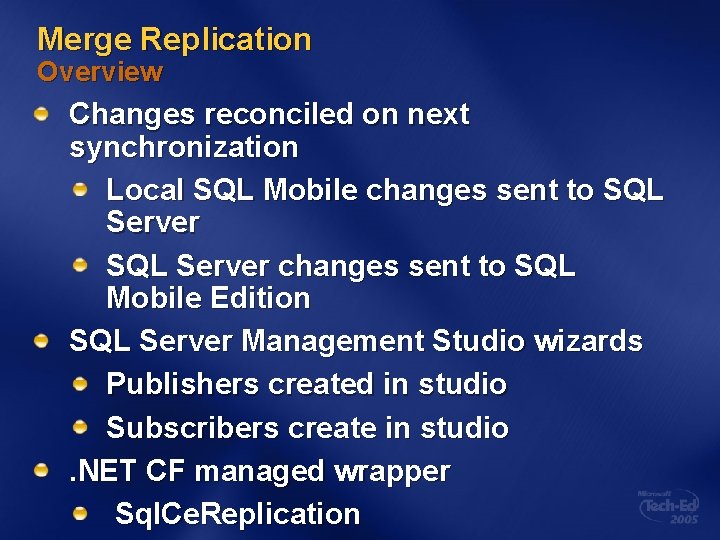 Merge Replication
Overview

Changes reconciled on next synchronization

Local SQL Mobile changes sent to SQL Server

SQL Server changes sent to SQL Mobile Edition

SQL Server Management Studio wizards

Publishers created in studio

Subscribers create in studio

.NET CF managed wrapper

SqlCeReplication

Microsoft Tech·Ed 2005